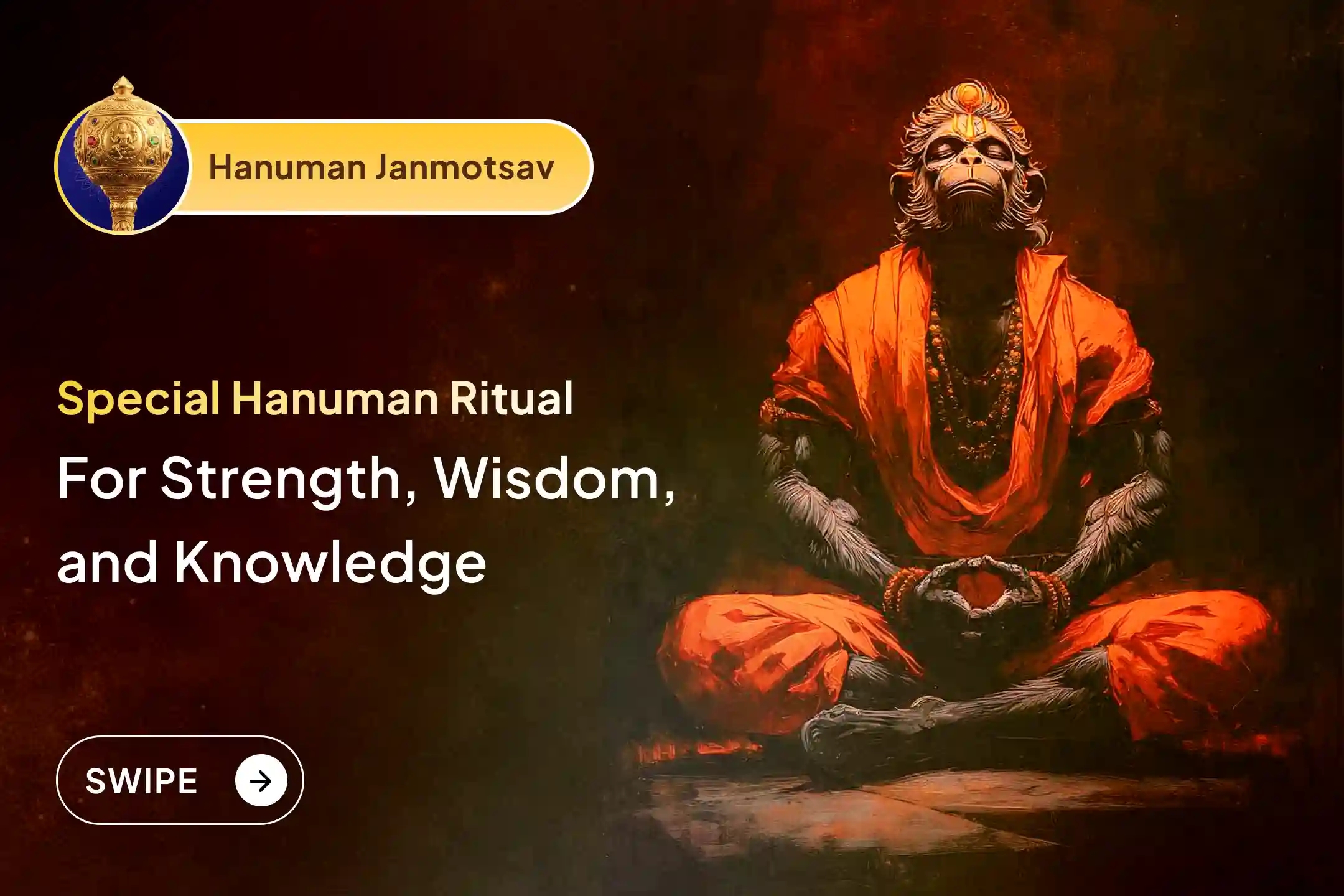 Hanuman Janmotsav

Special Hanuman Ritual

For Strength, Wisdom, and Knowledge

SWIPE